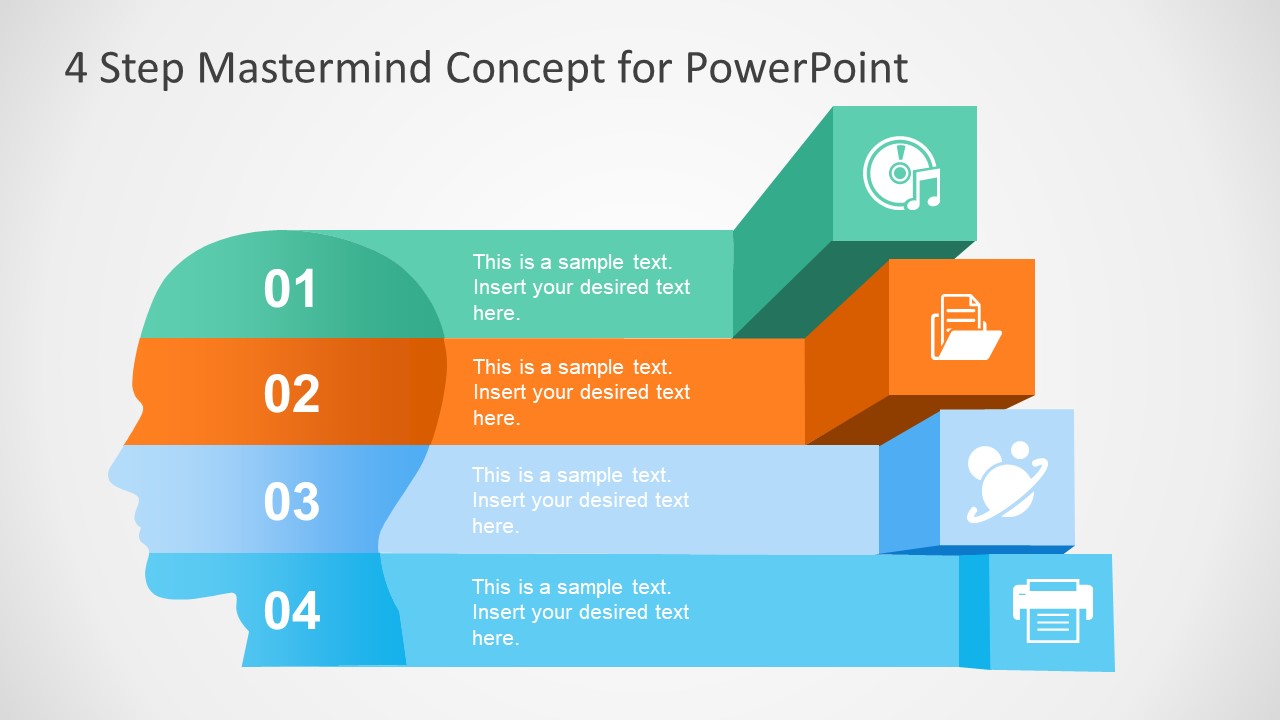 4 Step Mastermind Concept for PowerPoint

01

This is a sample text. Insert your desired text here.

02

This is a sample text. Insert your desired text here.

03

This is a sample text. Insert your desired text here.

04

This is a sample text. Insert your desired text here.